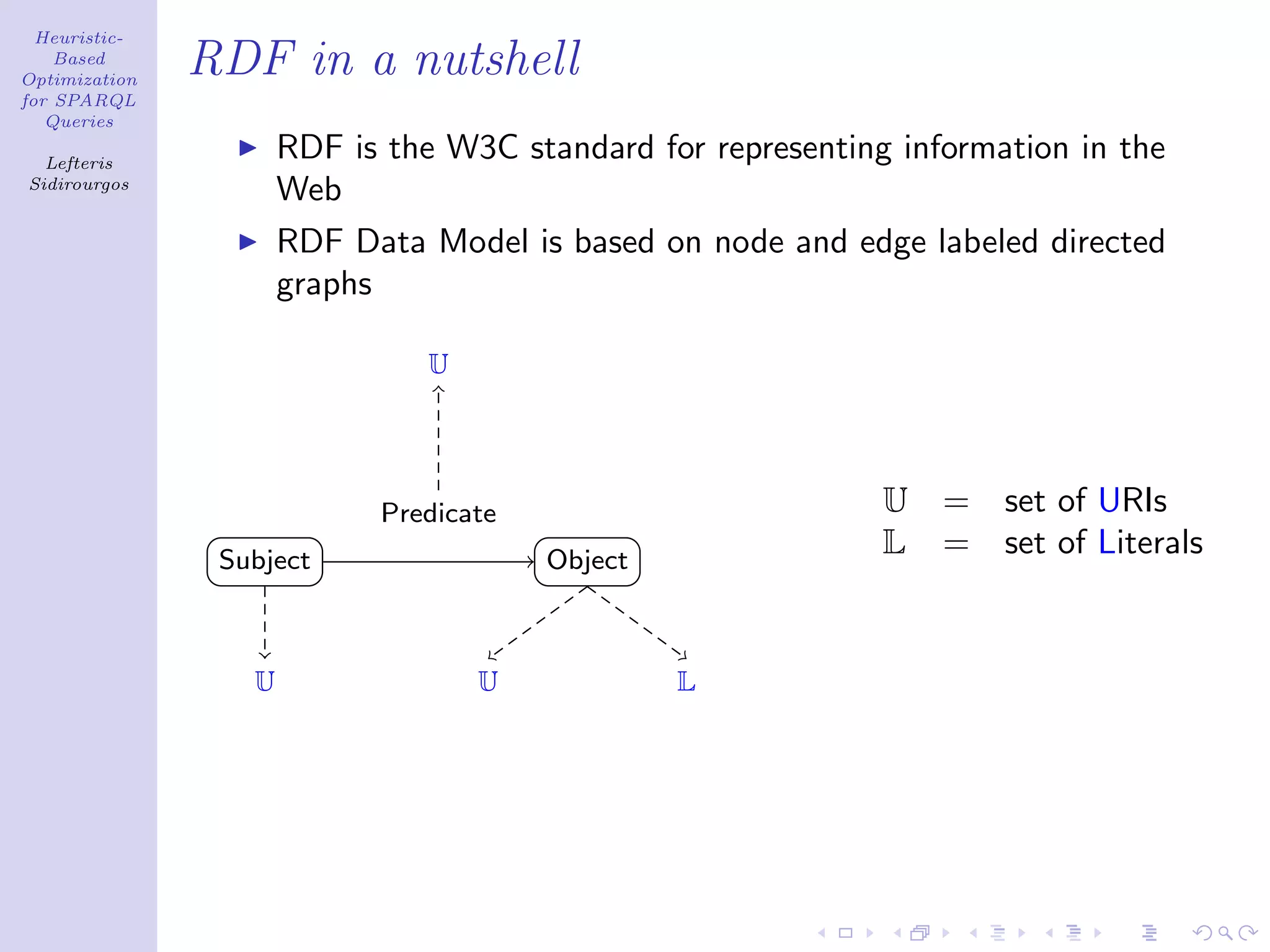 Heuristic-Based Optimization for SPARQL Queries

Lefteris Sidirourgos

RDF in a nutshell

▶ RDF is the W3C standard for representing information in the Web

▶ RDF Data Model is based on node and edge labeled directed graphs

$\mathbb{U}$

Predicate

Subject

Object

$\mathbb{U}$

$\mathbb{U}$

$\mathbb{L}$

$\mathbb{U}$ = set of URIs
$\mathbb{L}$ = set of Literals